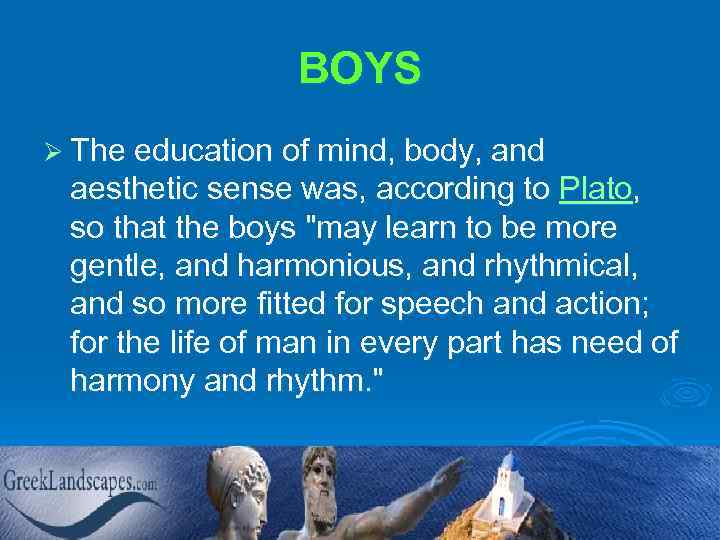 BOYS

➢ The education of mind, body, and aesthetic sense was, according to Plato, so that the boys "may learn to be more gentle, and harmonious, and rhythmical, and so more fitted for speech and action; for the life of man in every part has need of harmony and rhythm."

GreekLandscapes.com